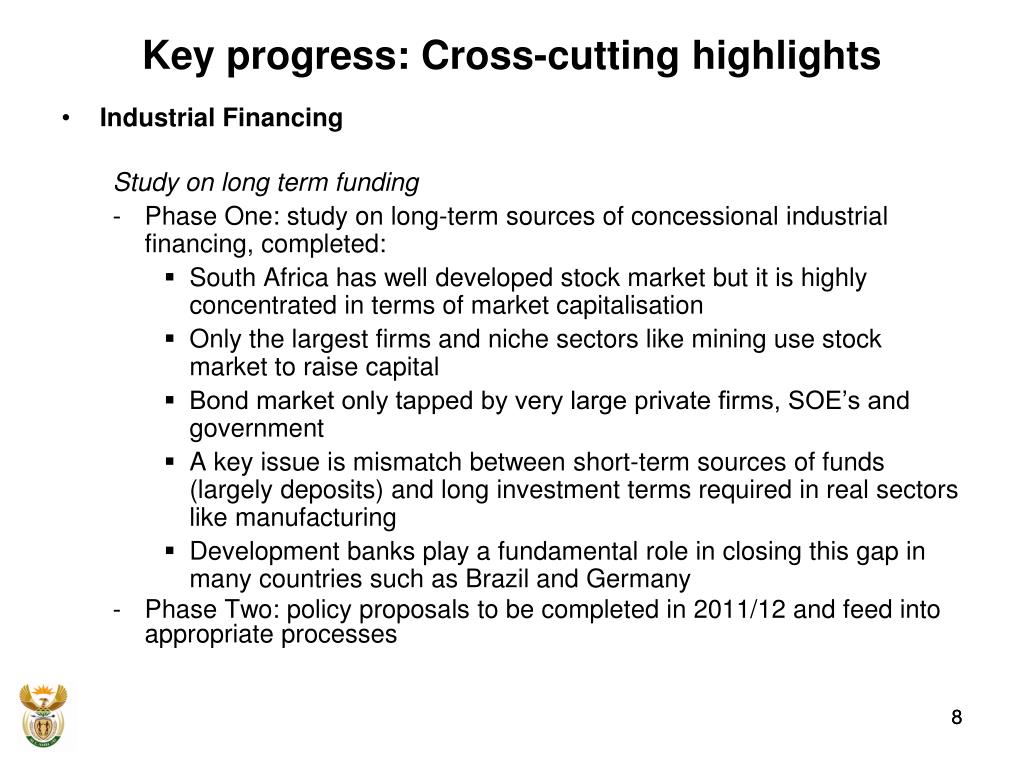 Key progress: Cross-cutting highlights

• Industrial Financing

Study on long term funding

- Phase One: study on long-term sources of concessional industrial financing, completed:
  ▪ South Africa has well developed stock market but it is highly concentrated in terms of market capitalisation
  ▪ Only the largest firms and niche sectors like mining use stock market to raise capital
  ▪ Bond market only tapped by very large private firms, SOE's and government
  ▪ A key issue is mismatch between short-term sources of funds (largely deposits) and long investment terms required in real sectors like manufacturing
  ▪ Development banks play a fundamental role in closing this gap in many countries such as Brazil and Germany
- Phase Two: policy proposals to be completed in 2011/12 and feed into appropriate processes

8